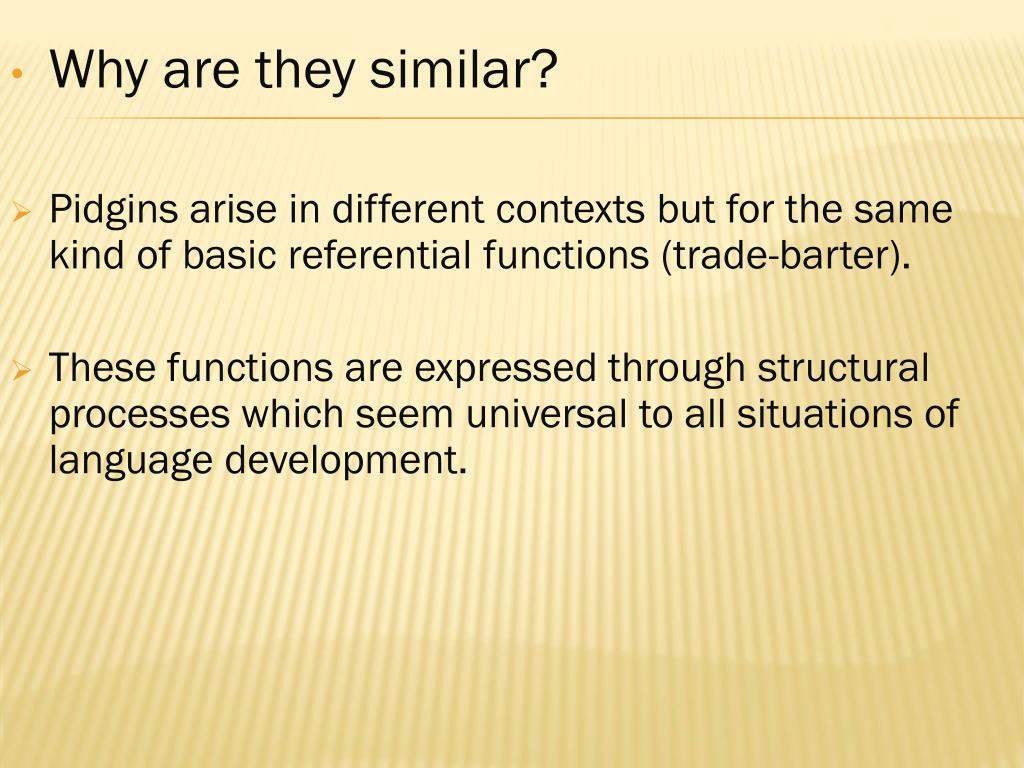 • Why are they similar?

➢ Pidgins arise in different contexts but for the same kind of basic referential functions (trade-barter).

➢ These functions are expressed through structural processes which seem universal to all situations of language development.